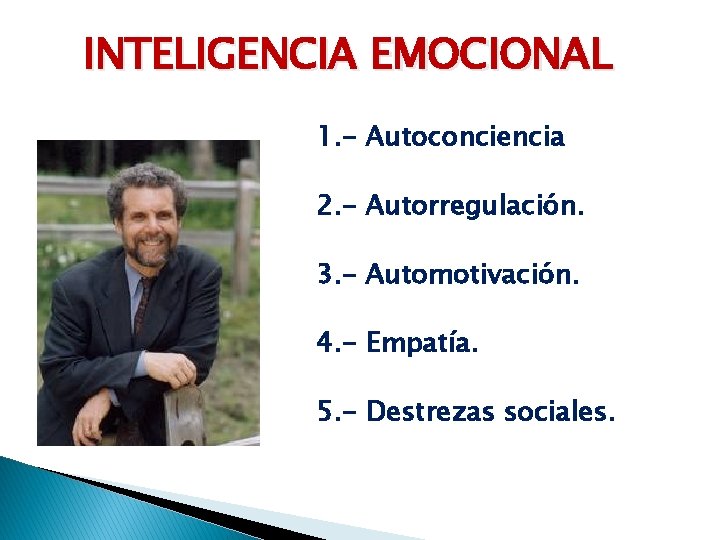 INTELIGENCIA EMOCIONAL

1.- Autoconciencia

2.- Autorregulación.

3.- Automotivación.

4.- Empatía.

5.- Destrezas sociales.